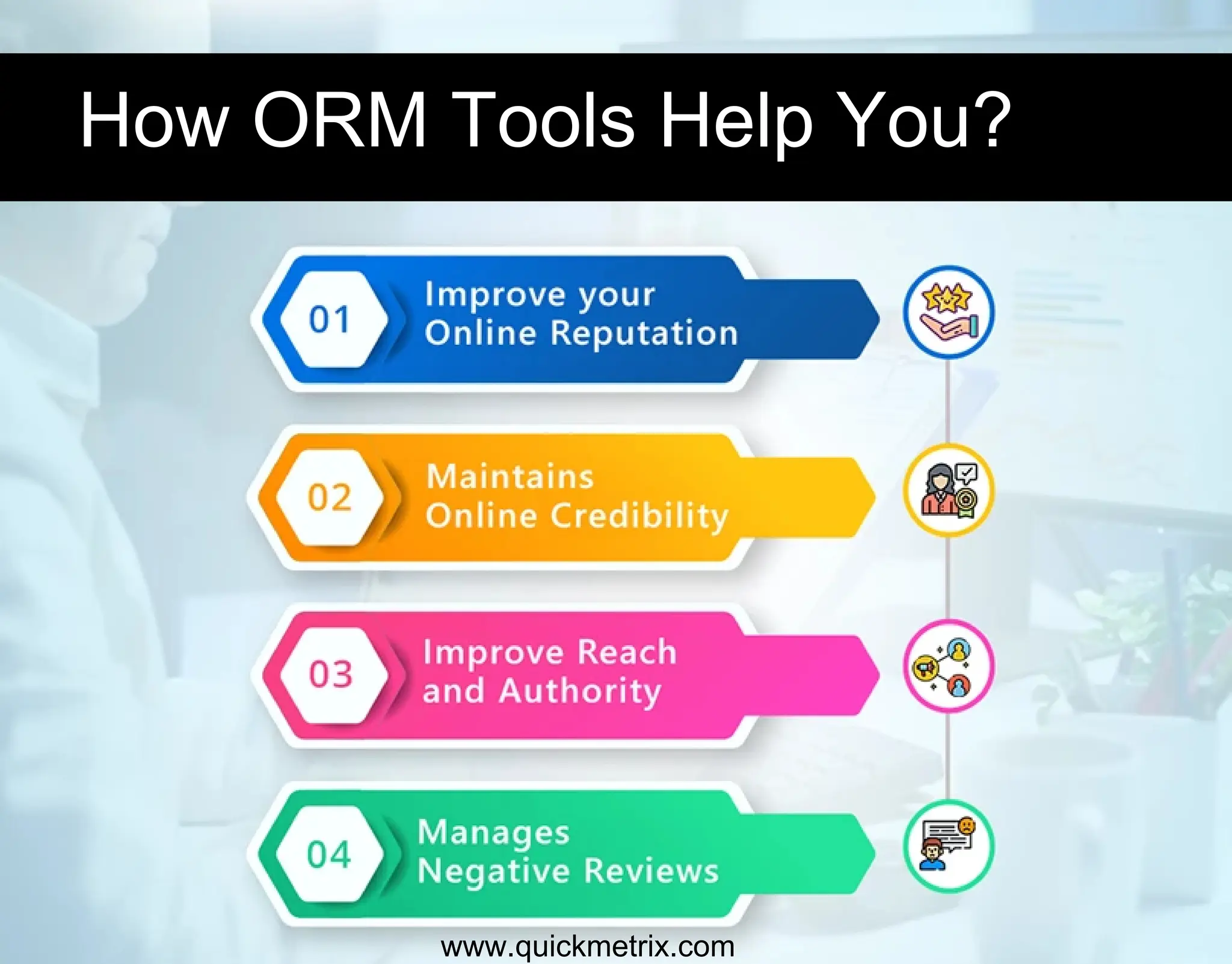 How ORM Tools Help You?

01 Improve your Online Reputation

02 Maintains Online Credibility

03 Improve Reach and Authority

04 Manages Negative Reviews

www.quickmetrix.com